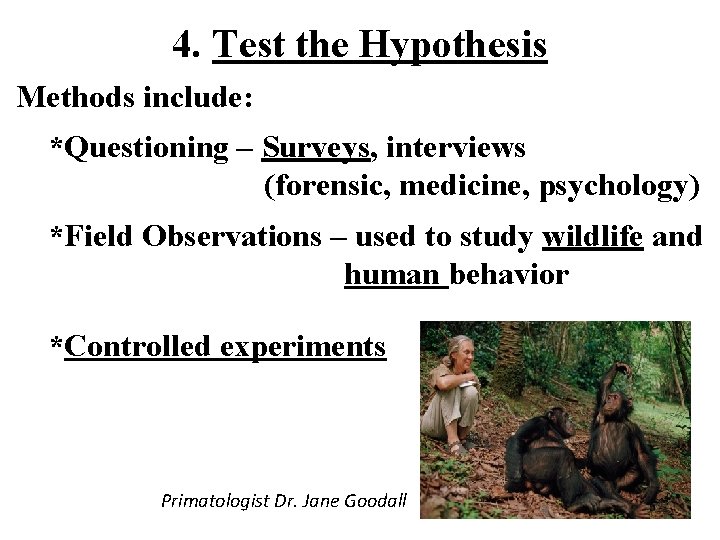 4. Test the Hypothesis

Methods include:

*Questioning – Surveys, interviews (forensic, medicine, psychology)

*Field Observations – used to study wildlife and human behavior

*Controlled experiments

Primatologist Dr. Jane Goodall